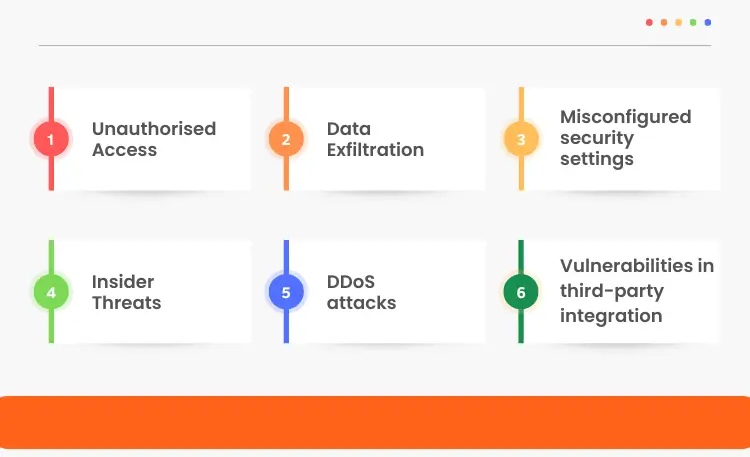 1 Unauthorised Access

2 Data Exfiltration

3 Misconfigured security settings

4 Insider Threats

5 DDoS attacks

6 Vulnerabilities in third-party integration